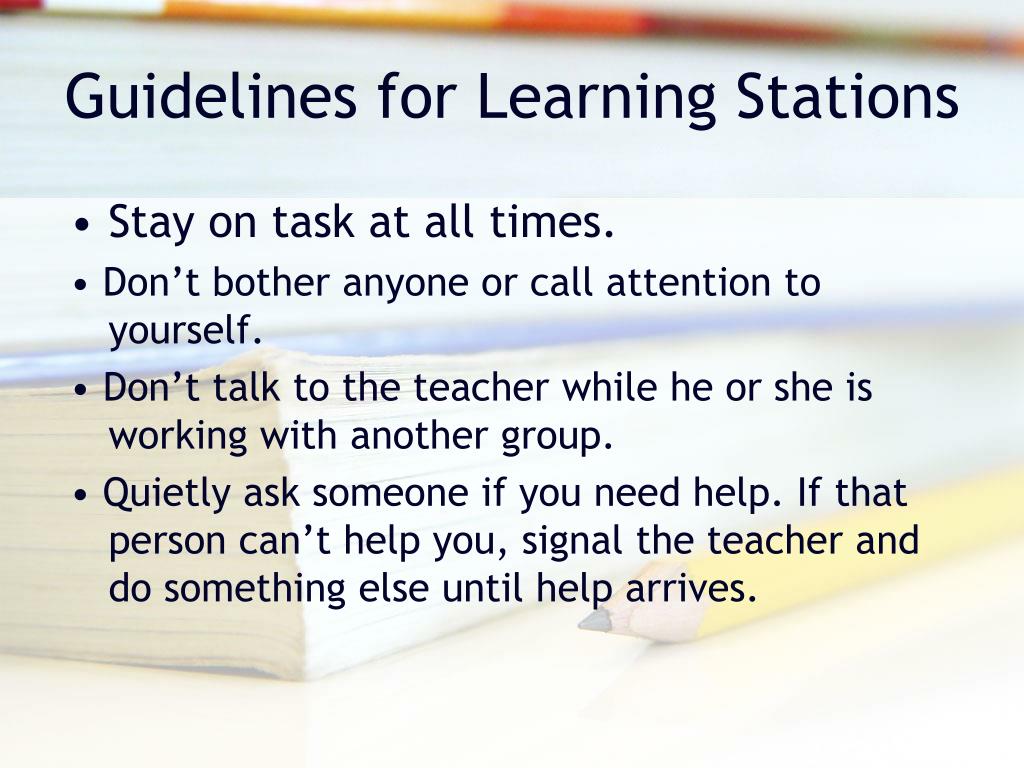 Guidelines for Learning Stations

• Stay on task at all times.

• Don’t bother anyone or call attention to yourself.

• Don’t talk to the teacher while he or she is working with another group.

• Quietly ask someone if you need help. If that person can’t help you, signal the teacher and do something else until help arrives.